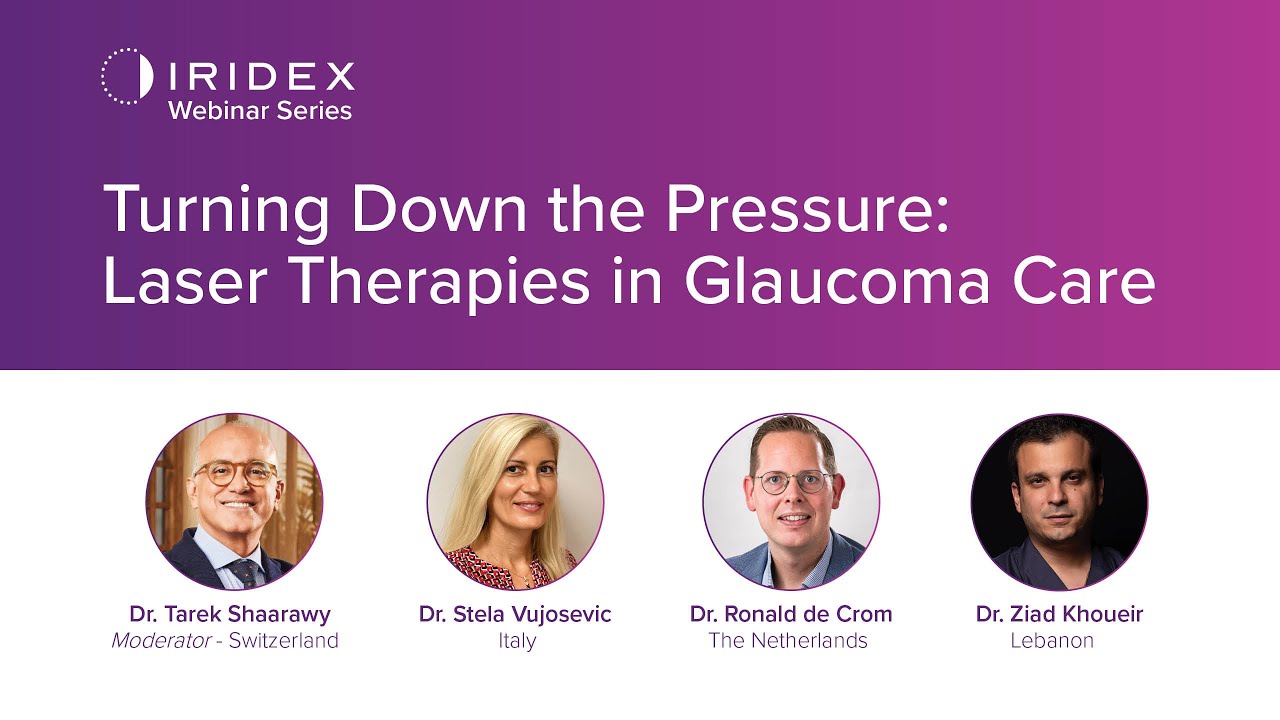 IRIDEX
Webinar Series

Turning Down the Pressure: Laser Therapies in Glaucoma Care

Dr. Tarek Shaarawy
Moderator - Switzerland

Dr. Stela Vujosevic
Italy

Dr. Ronald de Crom
The Netherlands

Dr. Ziad Khoueir
Lebanon